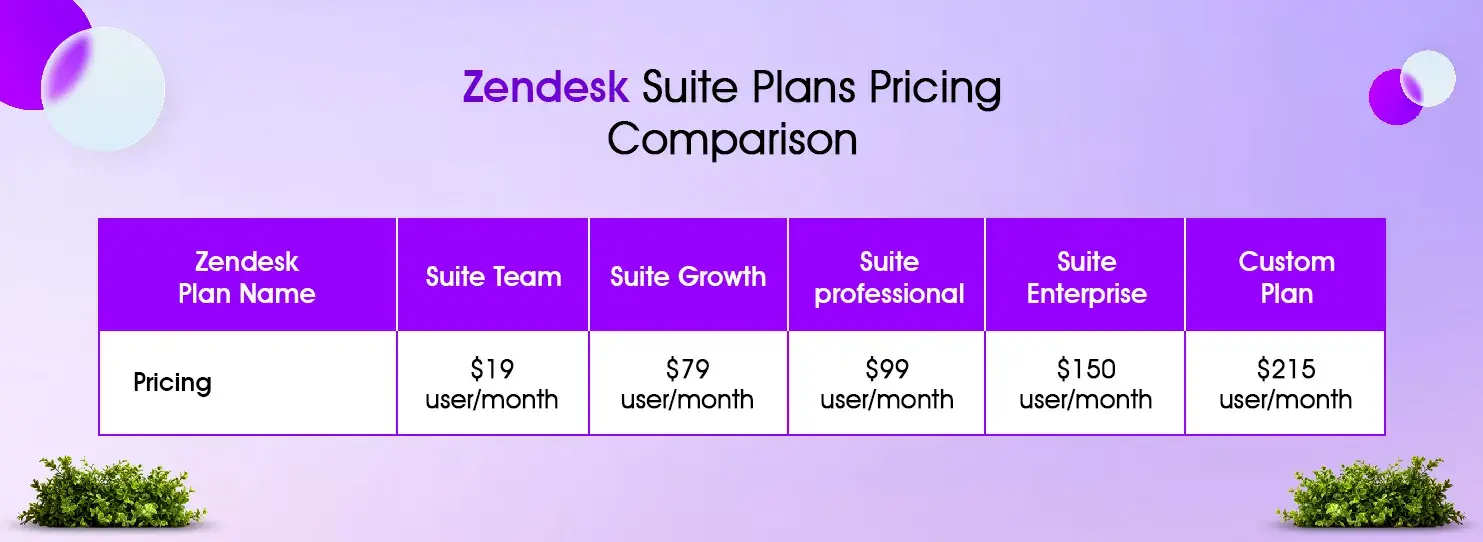 Zendesk Suite Plans Pricing Comparison

| Zendesk Plan Name | Suite Team | Suite Growth | Suite professional | Suite Enterprise | Custom Plan |
|---|---|---|---|---|---|
| Pricing | \$19 user/month | \$79 user/month | \$99 user/month | \$150 user/month | \$215 user/month |